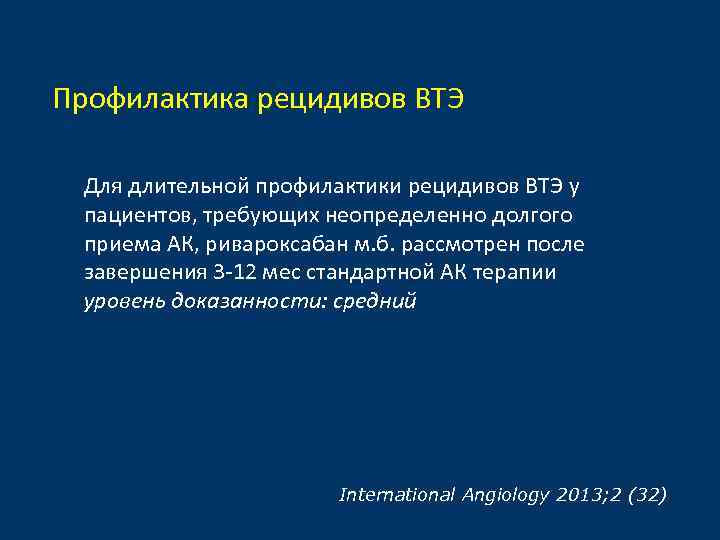 Профилактика рецидивов ВТЭ

Для длительной профилактики рецидивов ВТЭ у пациентов, требующих неопределенно долгого приема АК, ривароксабан м.б. рассмотрен после завершения 3-12 мес стандартной АК терапии
уровень доказанности: средний

International Angiology 2013;2 (32)